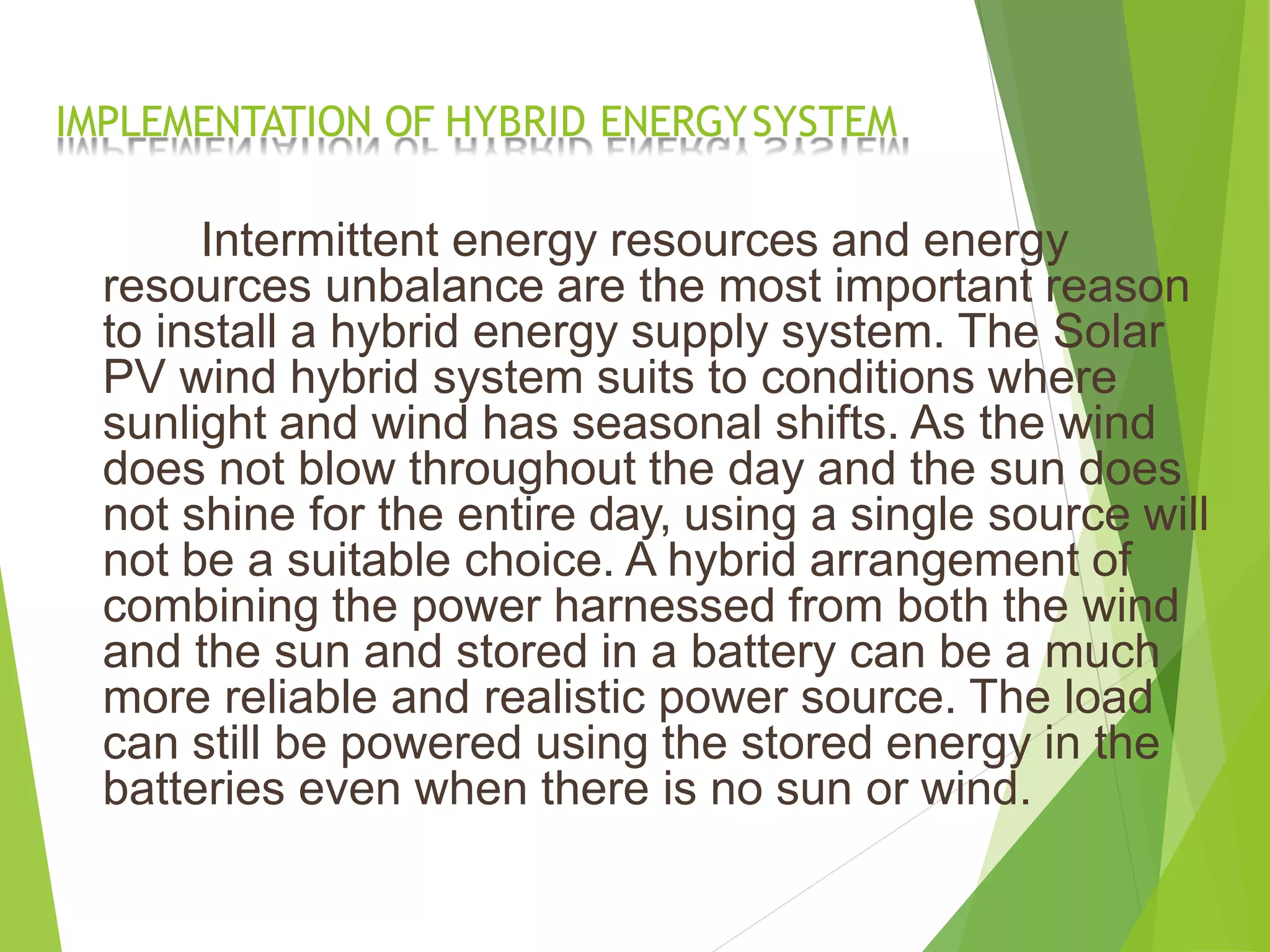 IMPLEMENTATION OF HYBRID ENERGY SYSTEM

Intermittent energy resources and energy resources unbalance are the most important reason to install a hybrid energy supply system. The Solar PV wind hybrid system suits to conditions where sunlight and wind has seasonal shifts. As the wind does not blow throughout the day and the sun does not shine for the entire day, using a single source will not be a suitable choice. A hybrid arrangement of combining the power harnessed from both the wind and the sun and stored in a battery can be a much more reliable and realistic power source. The load can still be powered using the stored energy in the batteries even when there is no sun or wind.